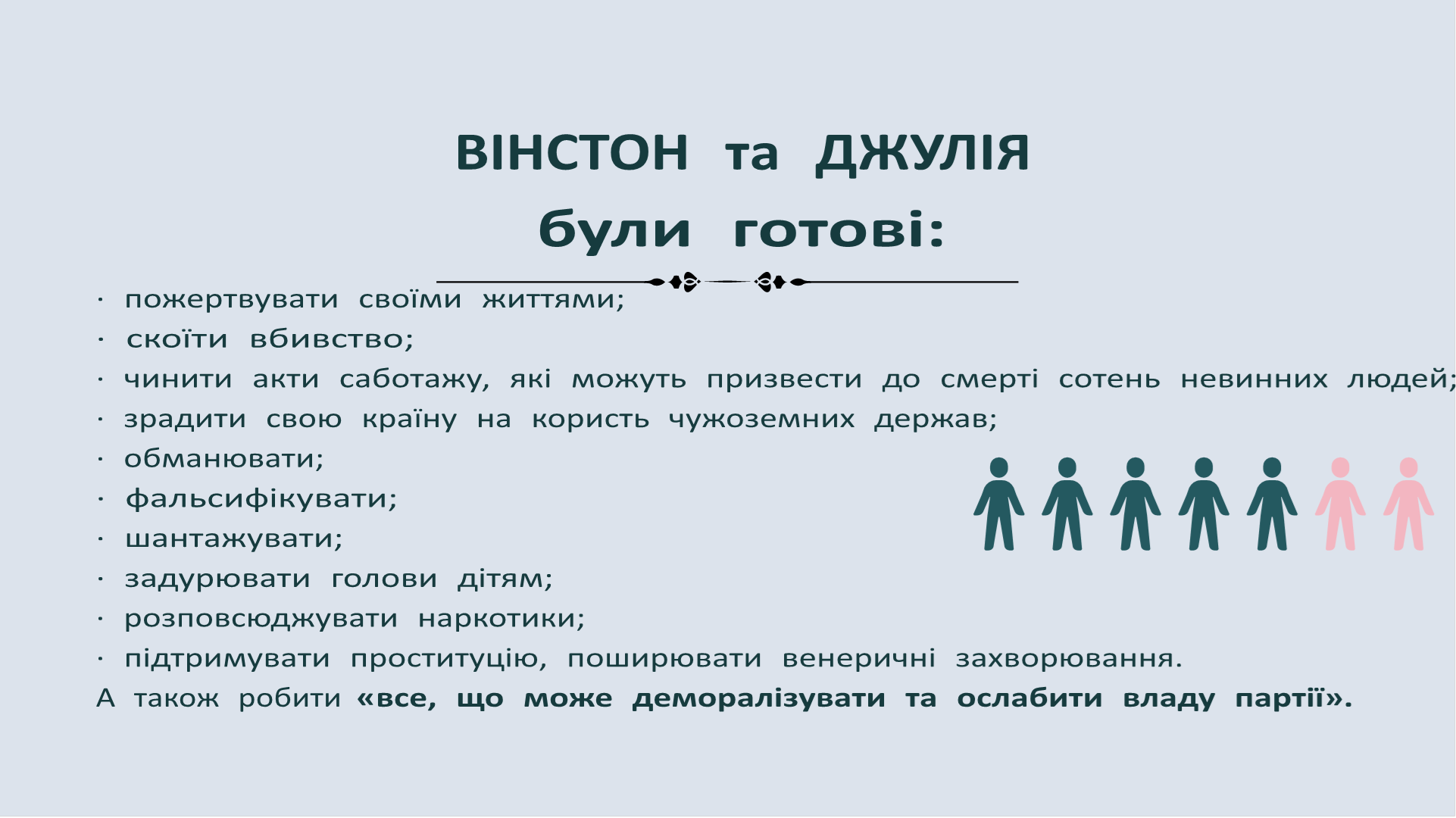 ВІНСТОН та ДЖУЛІЯ
були готові:

· пожертвувати своїми життями;
· скоїти вбивство;
· чинити акти саботажу, які можуть призвести до смерті сотень невинних людей;
· зрадити свою країну на користь чужоземних держав;
· обманювати;
· фальсифікувати;
· шантажувати;
· задурювати голови дітям;
· розповсюджувати наркотики;
· підтримувати проституцію, поширювати венеричні захворювання.
А також робити «все, що може деморалізувати та ослабити владу партії».